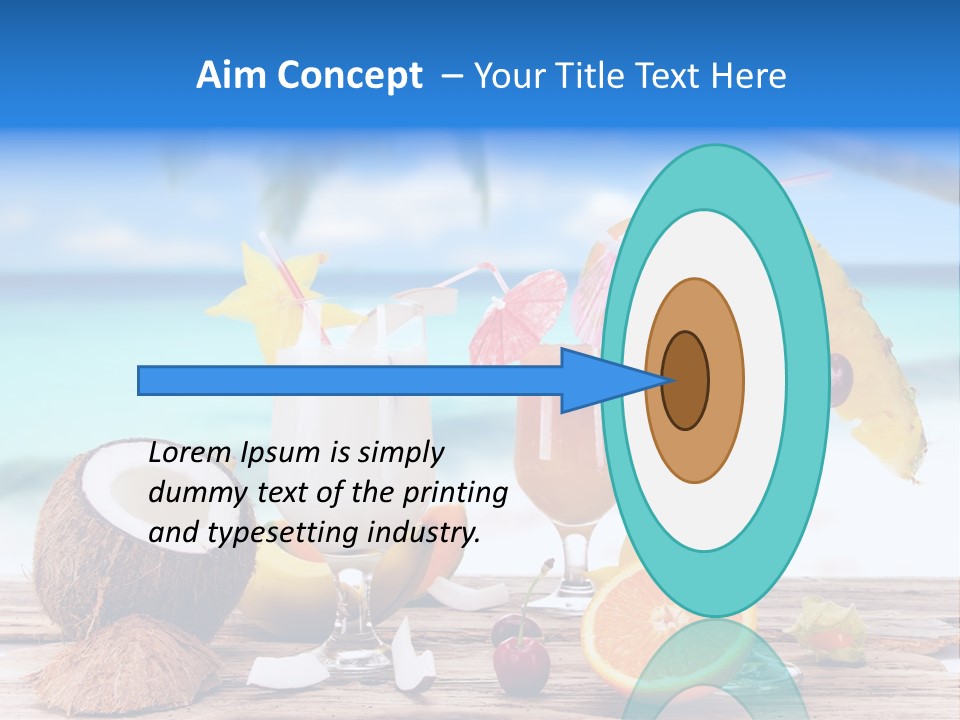 Aim Concept – Your Title Text Here

Lorem Ipsum is simply dummy text of the printing and typesetting industry.